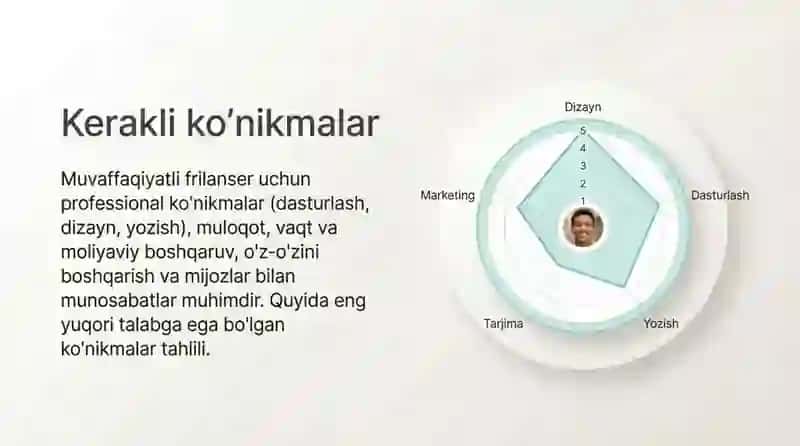 Kerakli ko’nikmalar

Muvaffaqiyatli frilanser uchun professional ko'nikmalar (dasturlash, dizayn, yozish), muloqot, vaqt va moliyaviy boshqaruv, o'z-o'zini boshqarish va mijozlar bilan munosabatlar muhimdir. Quyida eng yuqori talabga ega bo'lgan ko'nikmalar tahlili.

Dizayn
5
4
3
2
1
Marketing
Dasturlash
Tarjima
Yozish